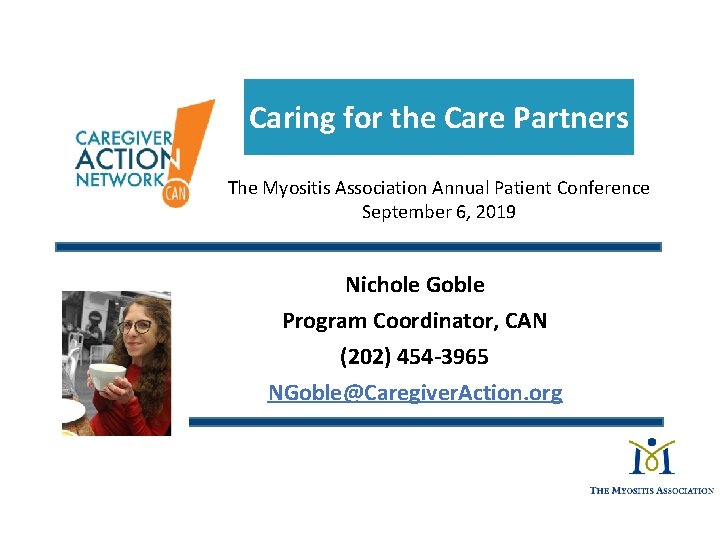 CAREGIVER ACTION NETWORK CAN

Caring for the Care Partners

The Myositis Association Annual Patient Conference
September 6, 2019

Nichole Goble
Program Coordinator, CAN
(202) 454-3965
NGoble@CaregiverAction.org

THE MYOSITIS ASSOCIATION